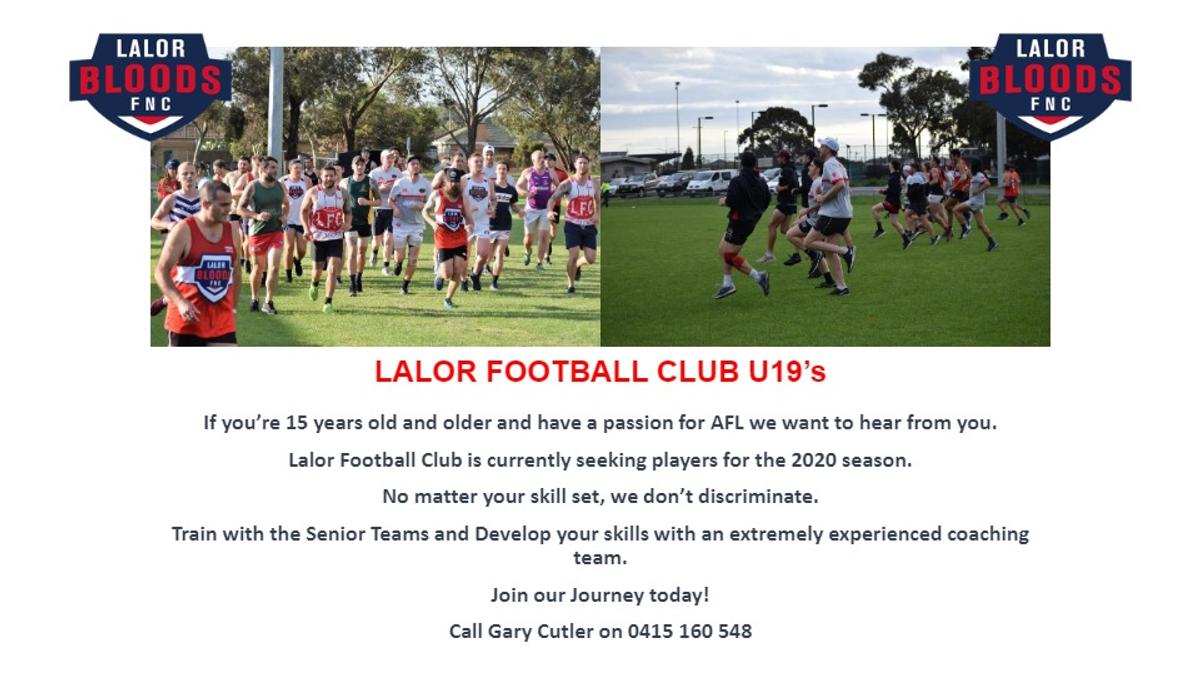 LALOR BLOODS FNC

LALOR BLOODS FNC

LALOR BLOODS FNC

LFC

LFC

LALOR FOOTBALL CLUB U19's

If you're 15 years old and older and have a passion for AFL we want to hear from you.

Lalor Football Club is currently seeking players for the 2020 season.

No matter your skill set, we don't discriminate.

Train with the Senior Teams and Develop your skills with an extremely experienced coaching team.

Join our Journey today!

Call Gary Cutler on 0415 160 548